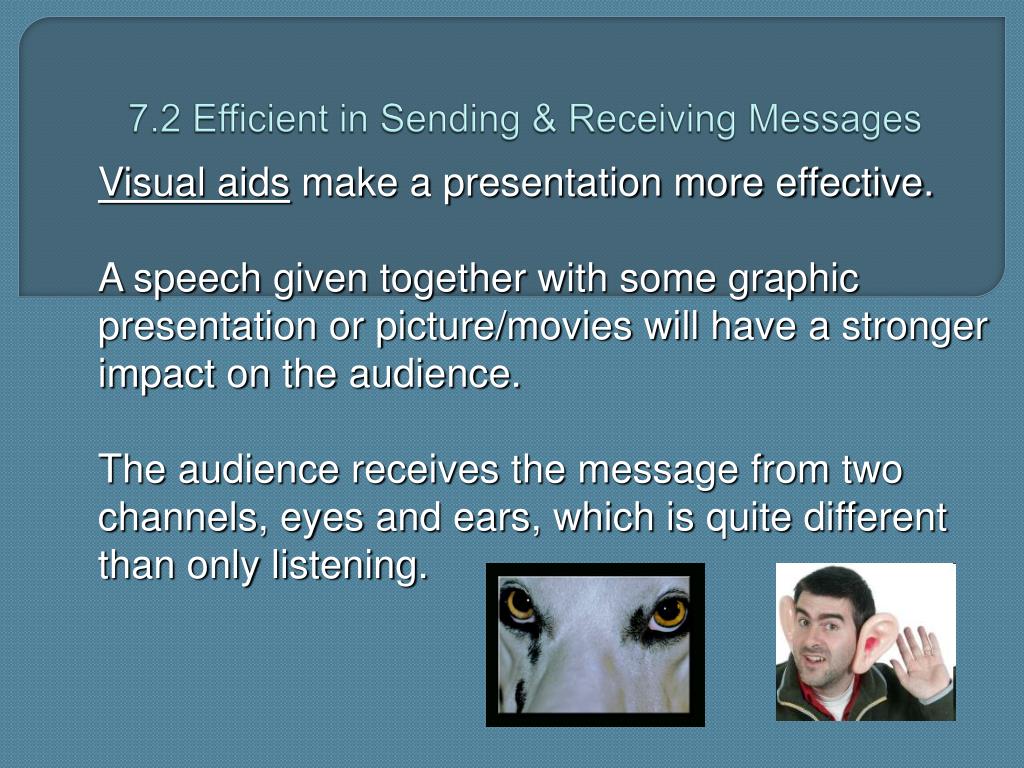 7.2 Efficient in Sending & Receiving Messages

Visual aids make a presentation more effective.

A speech given together with some graphic presentation or picture/movies will have a stronger impact on the audience.

The audience receives the message from two channels, eyes and ears, which is quite different than only listening.